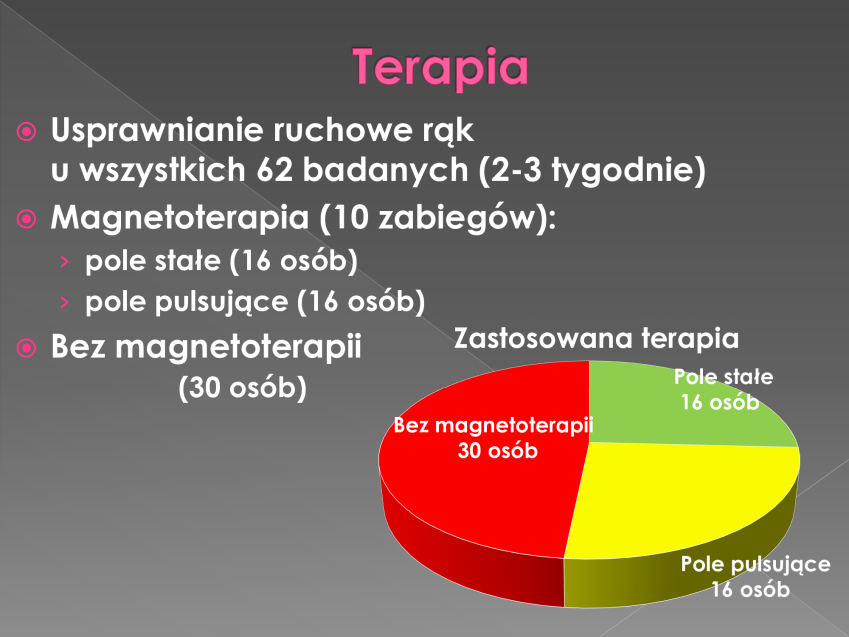 Terapia

Usprawnianie ruchowe rąk u wszystkich 62 badanych (2-3 tygodnie)

Magnetoterapia (10 zabiegów):

› pole stałe (16 osób)

› pole pulsujące (16 osób)

Bez magnetoterapii (30 osób)

Zastosowana terapia

Pole stałe 16 osób

Bez magnetoterapii 30 osób

Pole pulsujące 16 osób